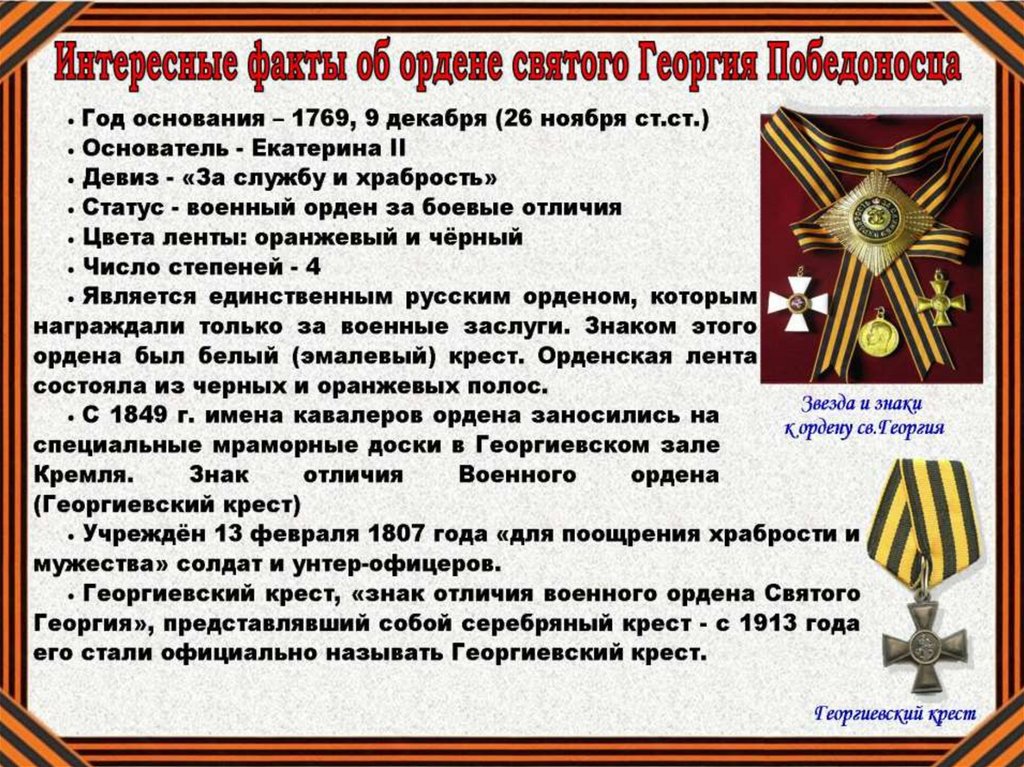 Интересные факты об ордене святого Георгия Победоносца

• Год основания – 1769, 9 декабря (26 ноября ст.ст.)
• Основатель - Екатерина II
• Девиз - «За службу и храбрость»
• Статус - военный орден за боевые отличия
• Цвета ленты: оранжевый и чёрный
• Число степеней - 4
• Является единственным русским орденом, которым награждали только за военные заслуги. Знаком этого ордена был белый (эмалевый) крест. Орденская лента состояла из черных и оранжевых полос.
• С 1849 г. имена кавалеров ордена заносились на специальные мраморные доски в Георгиевском зале Кремля. Знак отличия Военного ордена (Георгиевский крест)
• Учреждён 13 февраля 1807 года «для поощрения храбрости и мужества» солдат и унтер-офицеров.
• Георгиевский крест, «знак отличия военного ордена Святого Георгия», представлявший собой серебряный крест - с 1913 года его стали официально называть Георгиевский крест.

Звезда и знаки к ордену св.Георгия

Георгиевский крест